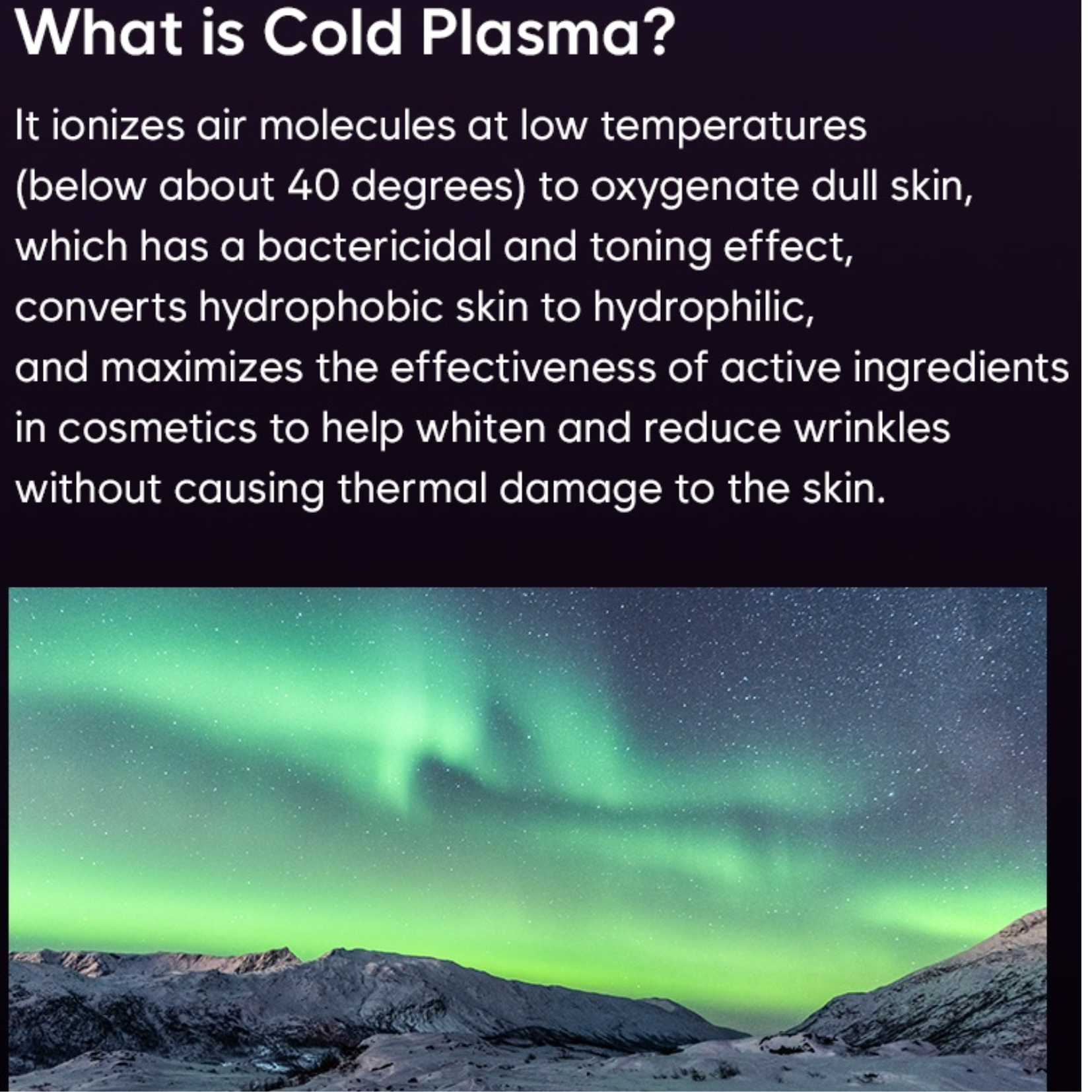 What is Cold Plasma?

It ionizes air molecules at low temperatures (below about 40 degrees) to oxygenate dull skin, which has a bactericidal and toning effect, converts hydrophobic skin to hydrophilic, and maximizes the effectiveness of active ingredients in cosmetics to help whiten and reduce wrinkles without causing thermal damage to the skin.